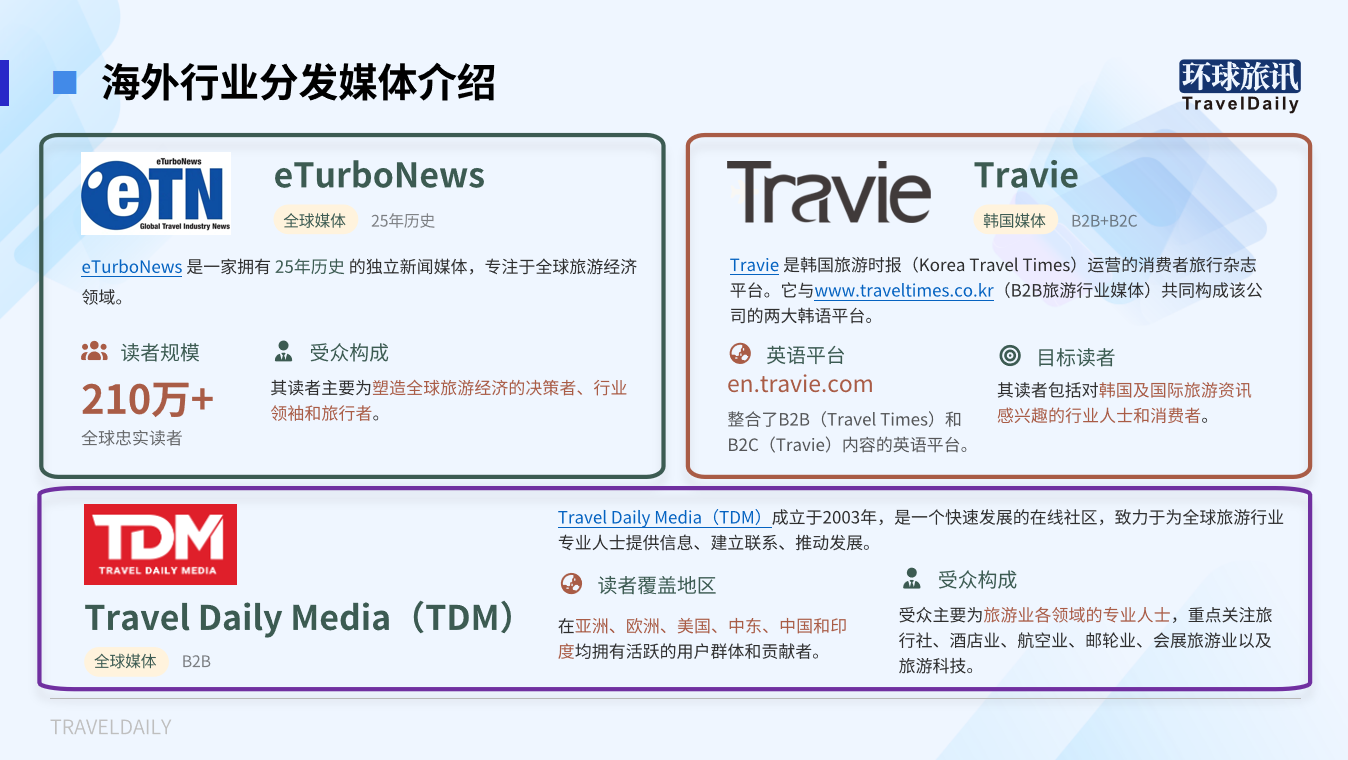 海外行业分发媒体介绍

环球旅讯
TravelDaily

eTurboNews
eTN
Global Travel Industry News

eTurboNews
全球媒体 25年历史

eTurboNews 是一家拥有 25年历史 的独立新闻媒体，专注于全球旅游经济领域。

读者规模
210万+
全球忠实读者

受众构成
其读者主要为塑造全球旅游经济的决策者、行业领袖和旅行者。

Travie

Travie
韩国媒体 B2B+B2C

Travie 是韩国旅游时报（Korea Travel Times）运营的消费者旅行杂志平台。它与www.traveltimes.co.kr（B2B旅游行业媒体）共同构成该公司的两大韩语平台。

英语平台
en.travie.com
整合了B2B（Travel Times）和B2C（Travie）内容的英语平台。

目标读者
其读者包括对韩国及国际旅游资讯感兴趣的行业人士和消费者。

TDM
TRAVEL DAILY MEDIA

Travel Daily Media（TDM）
全球媒体 B2B

Travel Daily Media（TDM）成立于2003年，是一个快速发展的在线社区，致力于为全球旅游行业专业人士提供信息、建立联系、推动发展。

读者覆盖地区
在亚洲、欧洲、美国、中东、中国和印度均拥有活跃的用户群体和贡献者。

受众构成
受众主要为旅游业各领域的专业人士，重点关注旅行社、酒店业、航空业、邮轮业、会展旅游业以及旅游科技。

TRAVELDAILY